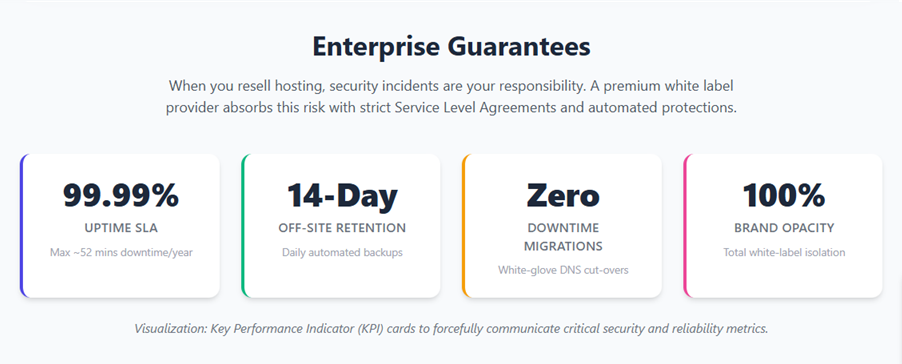 Enterprise Guarantees

When you resell hosting, security incidents are your responsibility. A premium white label provider absorbs this risk with strict Service Level Agreements and automated protections.

99.99%
UPTIME SLA
Max ~52 mins downtime/year

14-Day
OFF-SITE RETENTION
Daily automated backups

Zero
DOWNTIME MIGRATIONS
White-glove DNS cut-overs

100%
BRAND OPACITY
Total white-label isolation

Visualization: Key Performance Indicator (KPI) cards to forcefully communicate critical security and reliability metrics.